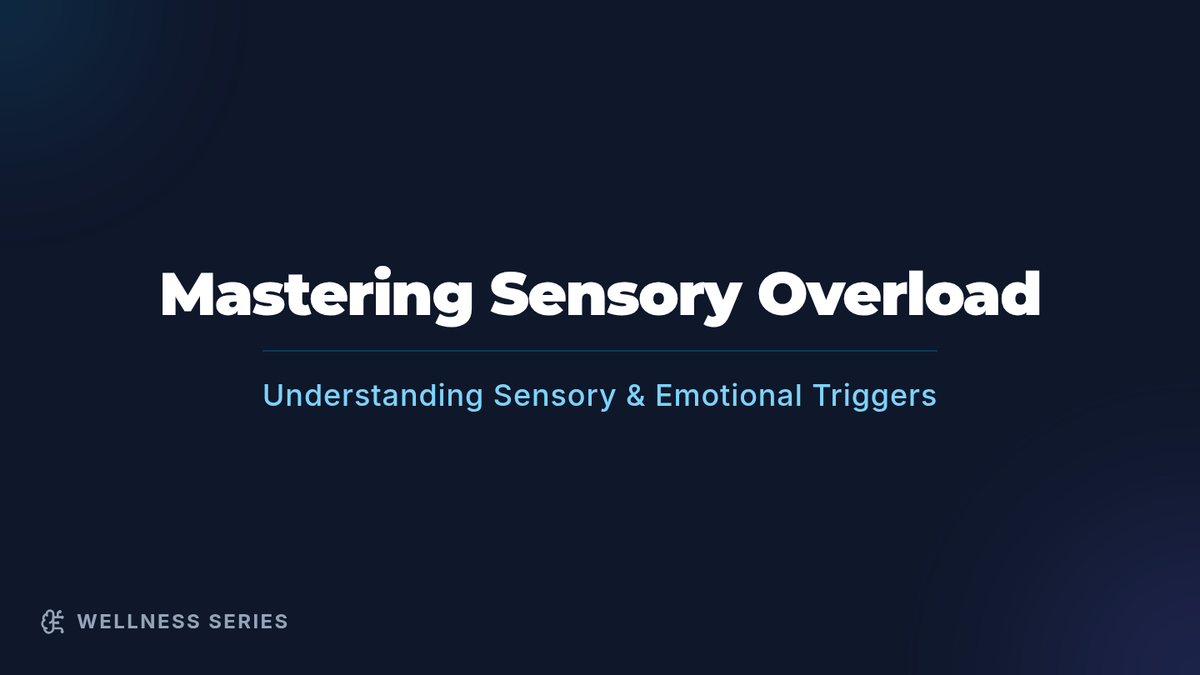 Mastering Sensory Overload

Understanding Sensory & Emotional Triggers

WELLNESS SERIES